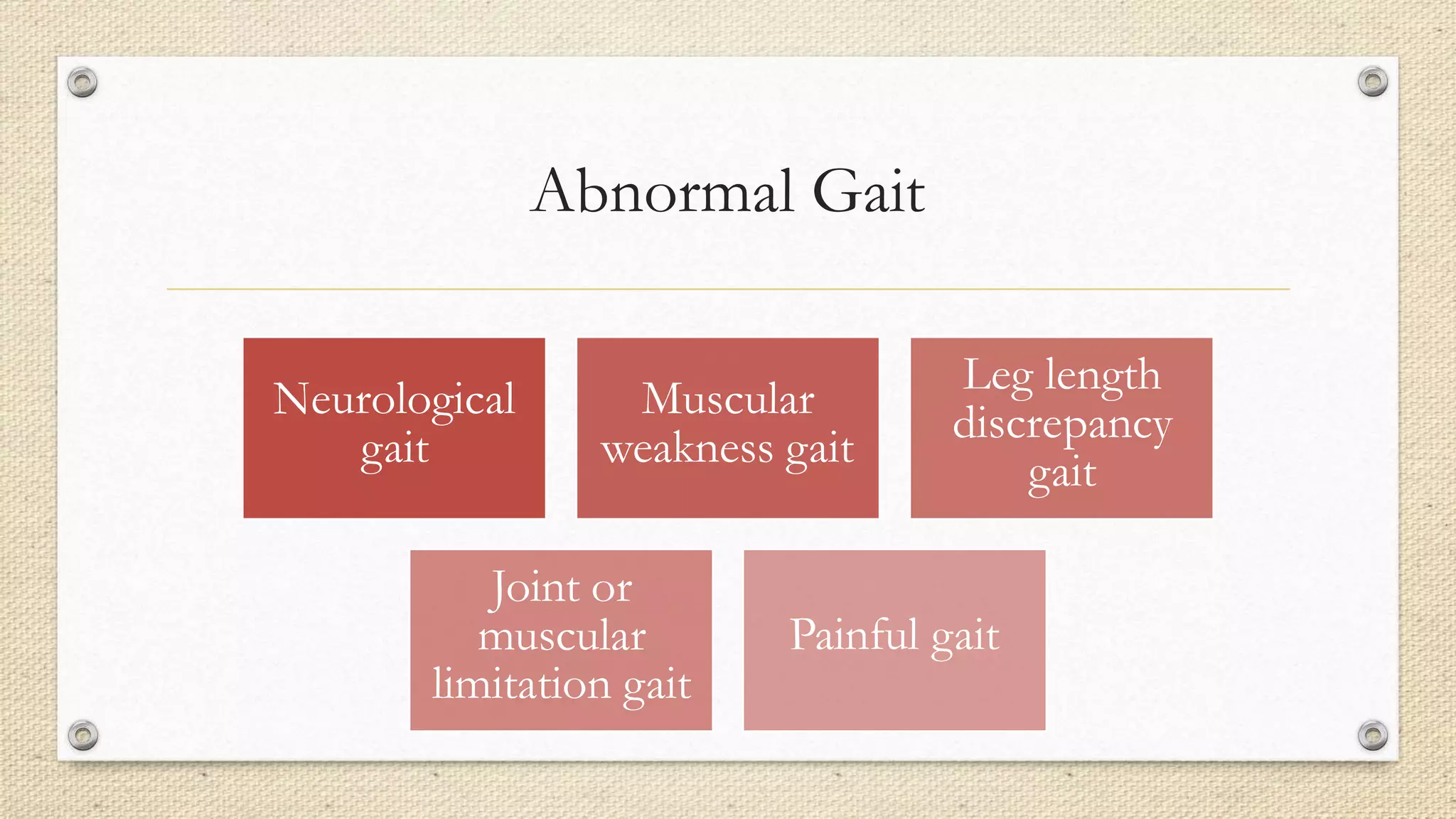 Abnormal Gait

Neurological gait

Muscular weakness gait

Leg length discrepancy gait

Joint or muscular limitation gait

Painful gait